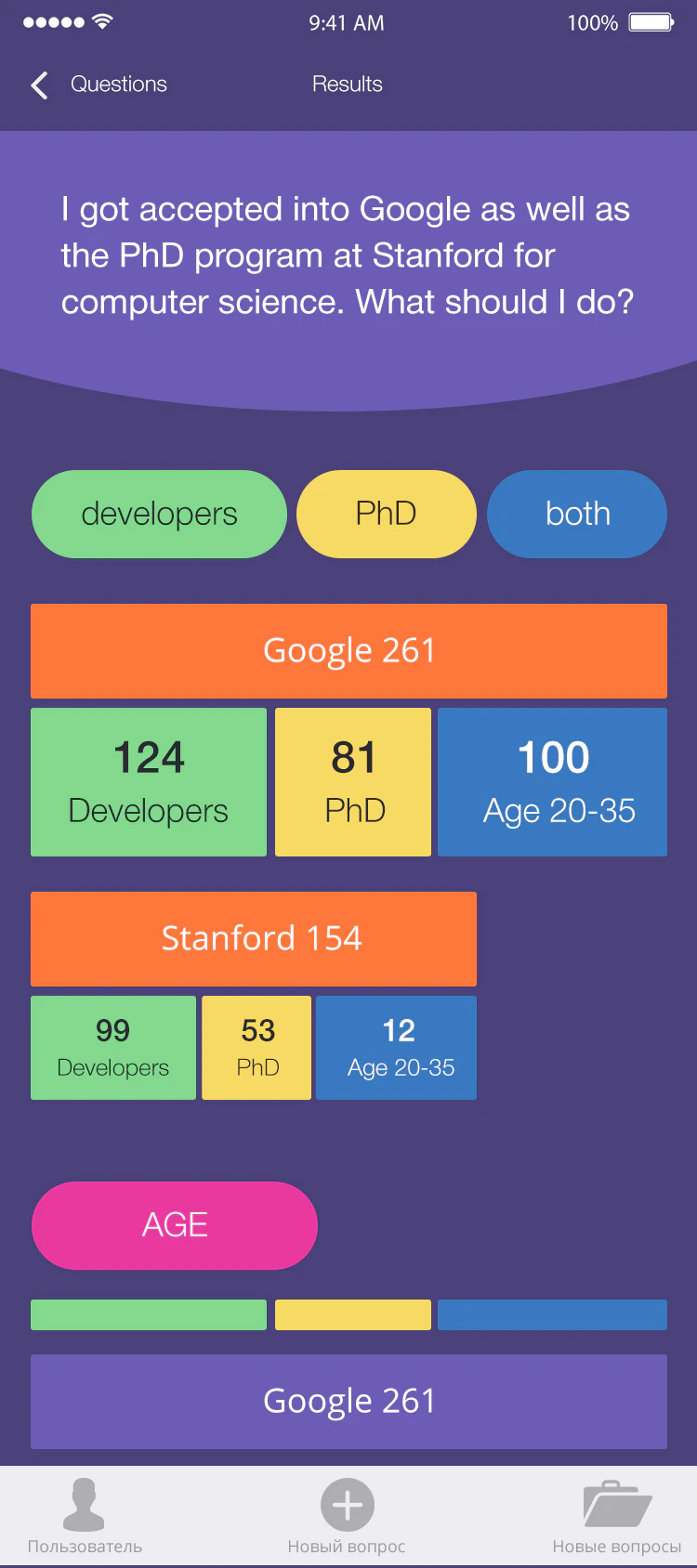 9:41 AM
100%

Questions
Results

I got accepted into Google as well as the PhD program at Stanford for computer science. What should I do?

developers
PhD
both

Google 261

124
Developers

81
PhD

100
Age 20-35

Stanford 154

99
Developers

53
PhD

12
Age 20-35

AGE

Google 261

Пользователь
Новый вопрос
Новые вопросы